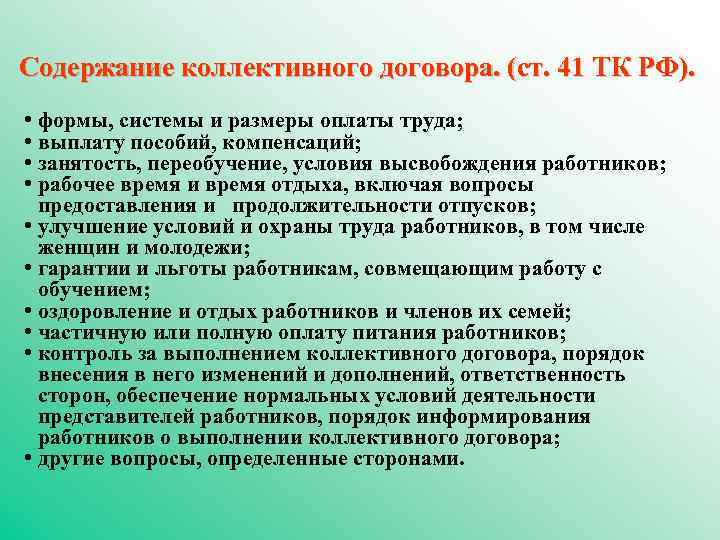 Содержание коллективного договора. (ст. 41 ТК РФ).

• формы, системы и размеры оплаты труда;
• выплату пособий, компенсаций;
• занятость, переобучение, условия высвобождения работников;
• рабочее время и время отдыха, включая вопросы предоставления и продолжительности отпусков;
• улучшение условий и охраны труда работников, в том числе женщин и молодежи;
• гарантии и льготы работникам, совмещающим работу с обучением;
• оздоровление и отдых работников и членов их семей;
• частичную или полную оплату питания работников;
• контроль за выполнением коллективного договора, порядок внесения в него изменений и дополнений, ответственность сторон, обеспечение нормальных условий деятельности представителей работников, порядок информирования работников о выполнении коллективного договора;
• другие вопросы, определенные сторонами.